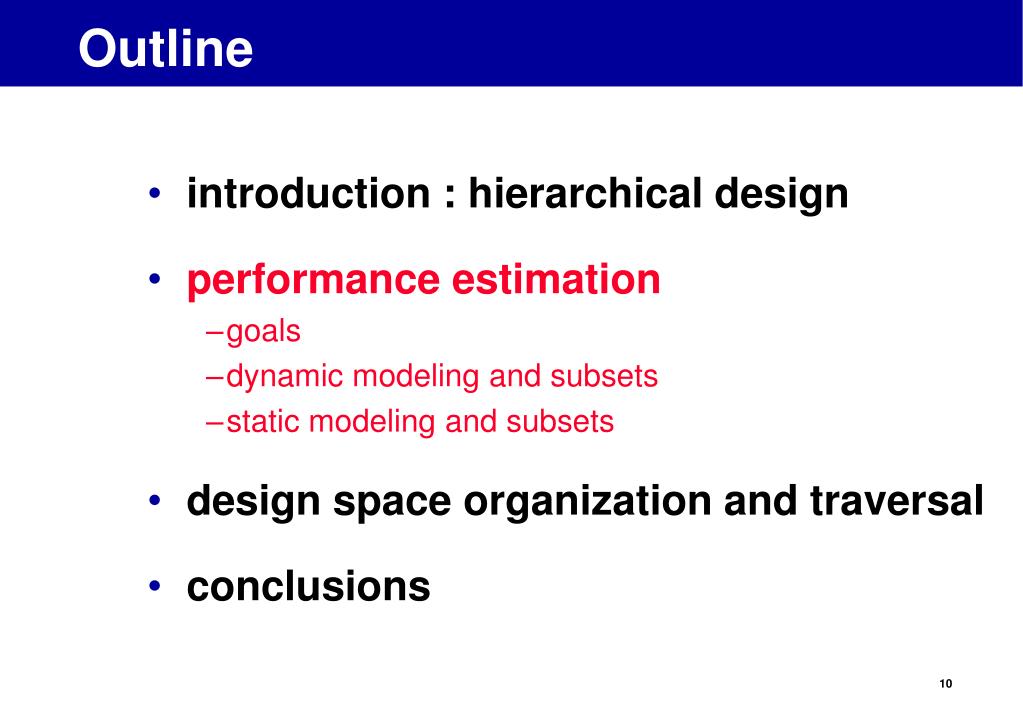 Outline

• introduction : hierarchical design

• performance estimation
–goals
–dynamic modeling and subsets
–static modeling and subsets

• design space organization and traversal

• conclusions

10